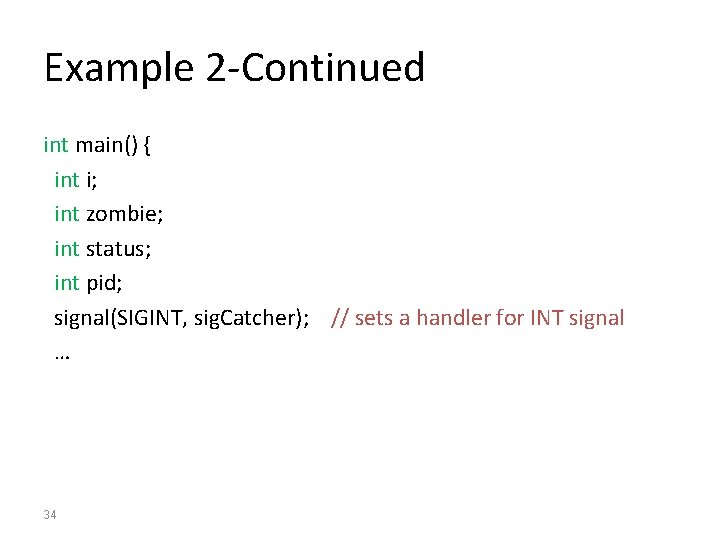 Example 2-Continued

int main() {
  int i;
  int zombie;
  int status;
  int pid;
  signal(SIGINT, sigCatcher);    // sets a handler for INT signal
  …

34